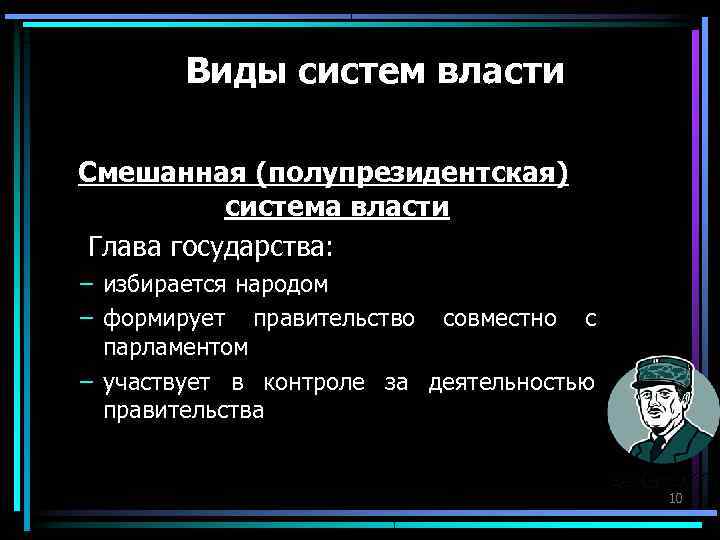 Виды систем власти

Смешанная (полупрезидентская) система власти

Глава государства:

– избирается народом
– формирует правительство совместно с парламентом
– участвует в контроле за деятельностью правительства

10